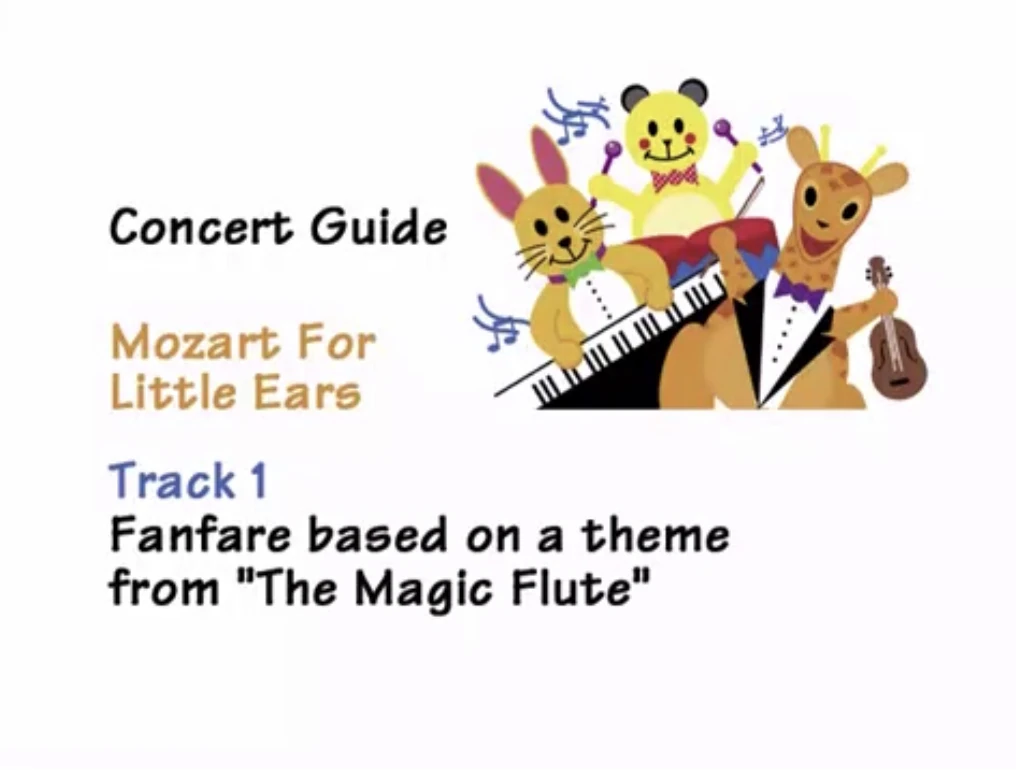 Concert Guide

Mozart For Little Ears

Track 1
Fanfare based on a theme from "The Magic Flute"